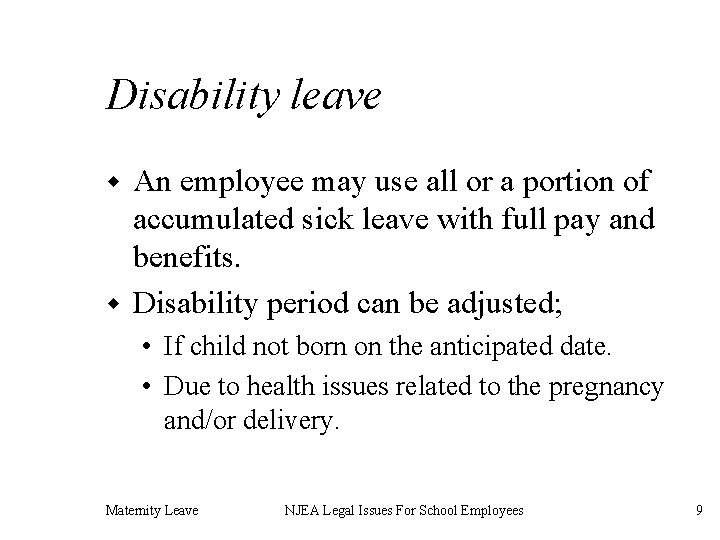 Disability leave

- An employee may use all or a portion of accumulated sick leave with full pay and benefits.
- Disability period can be adjusted;
  - If child not born on the anticipated date.
  - Due to health issues related to the pregnancy and/or delivery.

Maternity Leave NJEA Legal Issues For School Employees 9